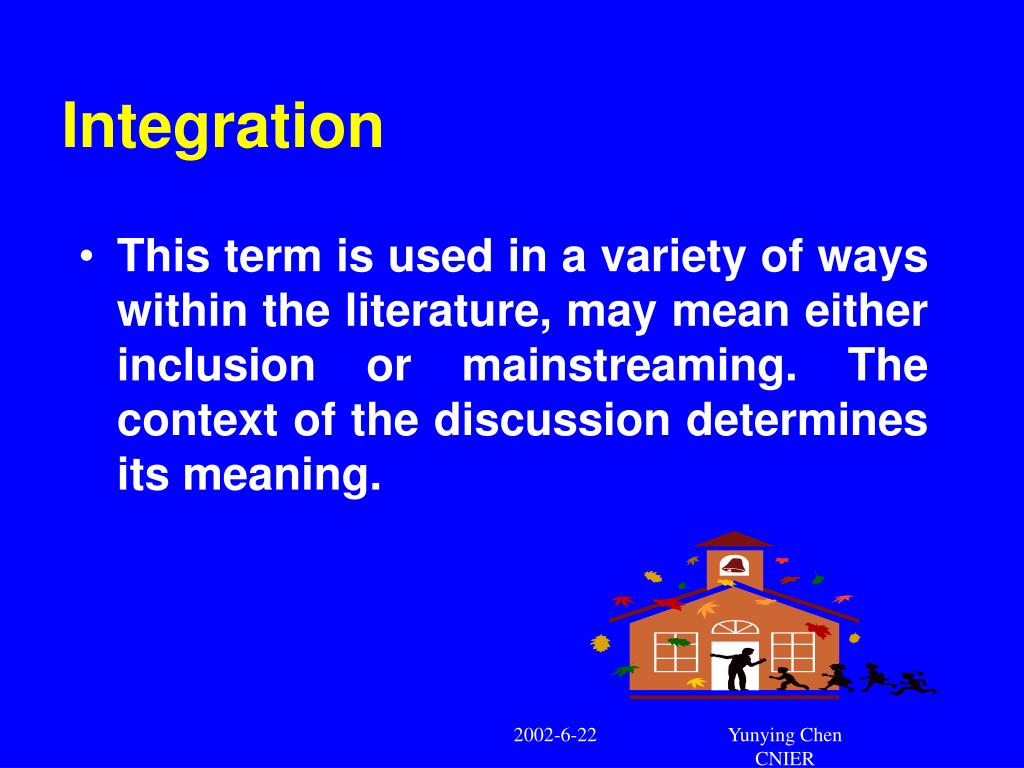 Integration

• This term is used in a variety of ways within the literature, may mean either inclusion or mainstreaming. The context of the discussion determines its meaning.

2002-6-22

Yunying Chen
CNIER